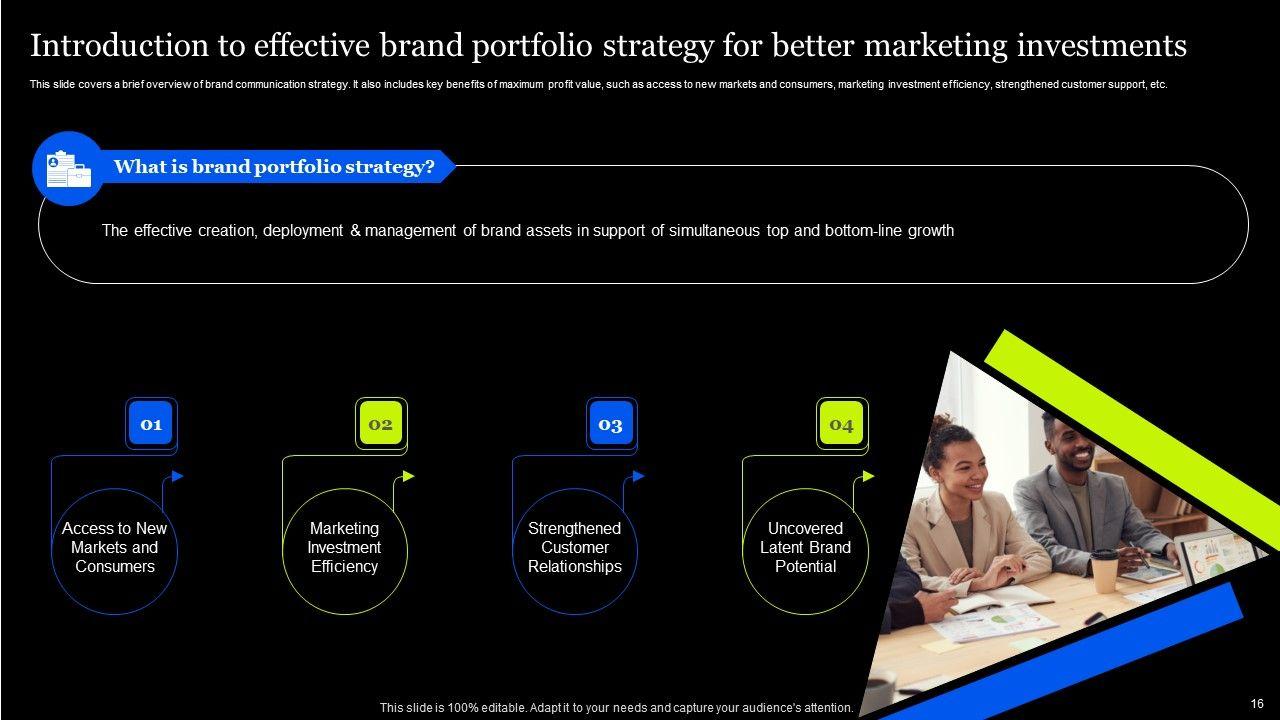 Introduction to effective brand portfolio strategy for better marketing investments

This slide covers a brief overview of brand communication strategy. It also includes key benefits of maximum profit value, such as access to new markets and consumers, marketing investment efficiency, strengthened customer support, etc.

What is brand portfolio strategy?

The effective creation, deployment & management of brand assets in support of simultaneous top and bottom-line growth

01

Access to New Markets and Consumers

02

Marketing Investment Efficiency

03

Strengthened Customer Relationships

04

Uncovered Latent Brand Potential

This slide is 100% editable. Adapt it to your needs and capture your audience's attention.

16